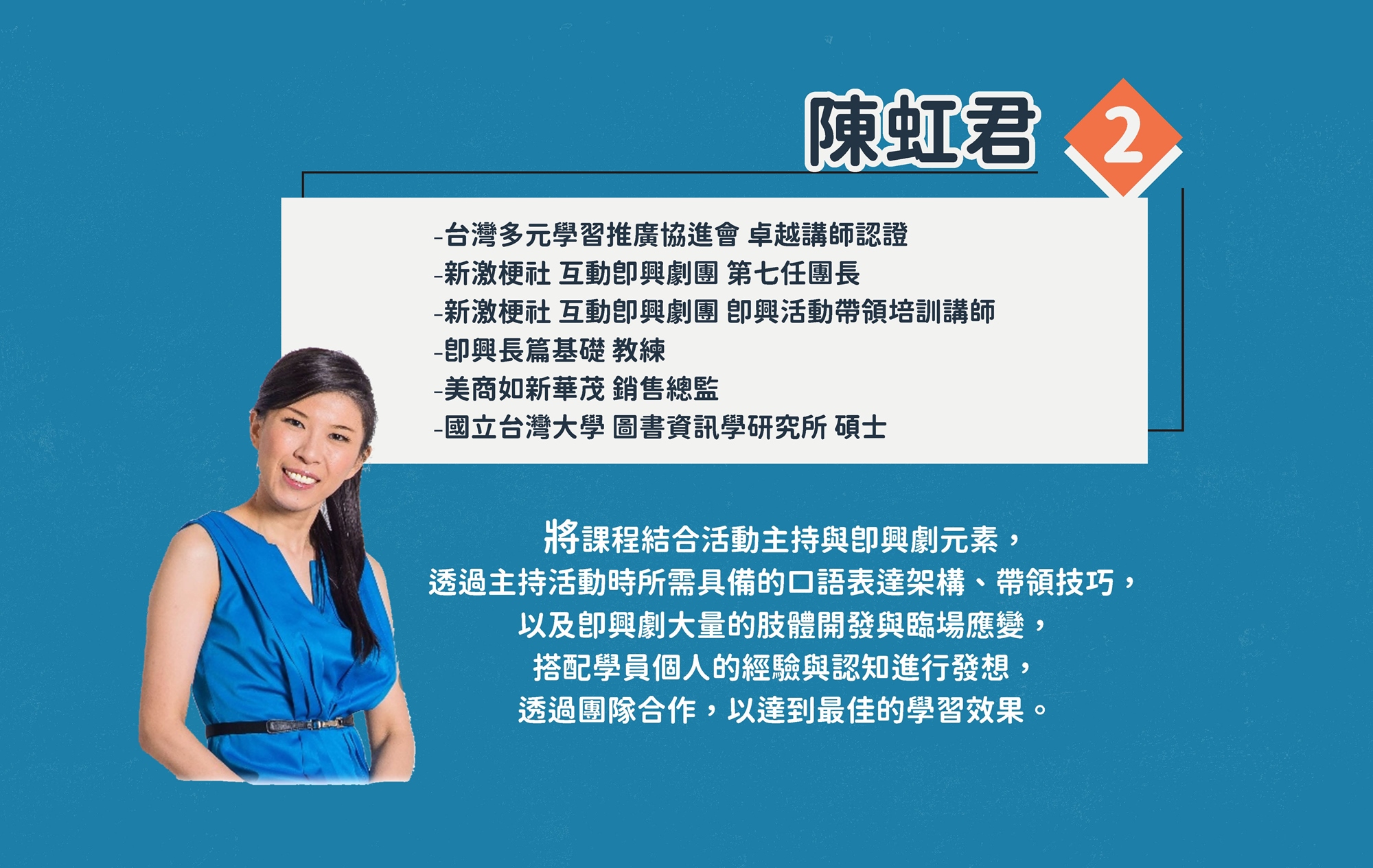 陳虹君

2

-台灣多元學習推廣協進會 卓越講師認證
-新激梗社 互動即興劇團 第七任團長
-新激梗社 互動即興劇團 即興活動帶領培訓講師
-即興長篇基礎 教練
-美商如新華茂 銷售總監
-國立台灣大學 圖書資訊學研究所 碩士

將課程結合活動主持與即興劇元素，
透過主持活動時所需具備的口語表達架構、帶領技巧，
以及即興劇大量的肢體開發與臨場應變，
搭配學員個人的經驗與認知進行發想，
透過團隊合作，以達到最佳的學習效果。